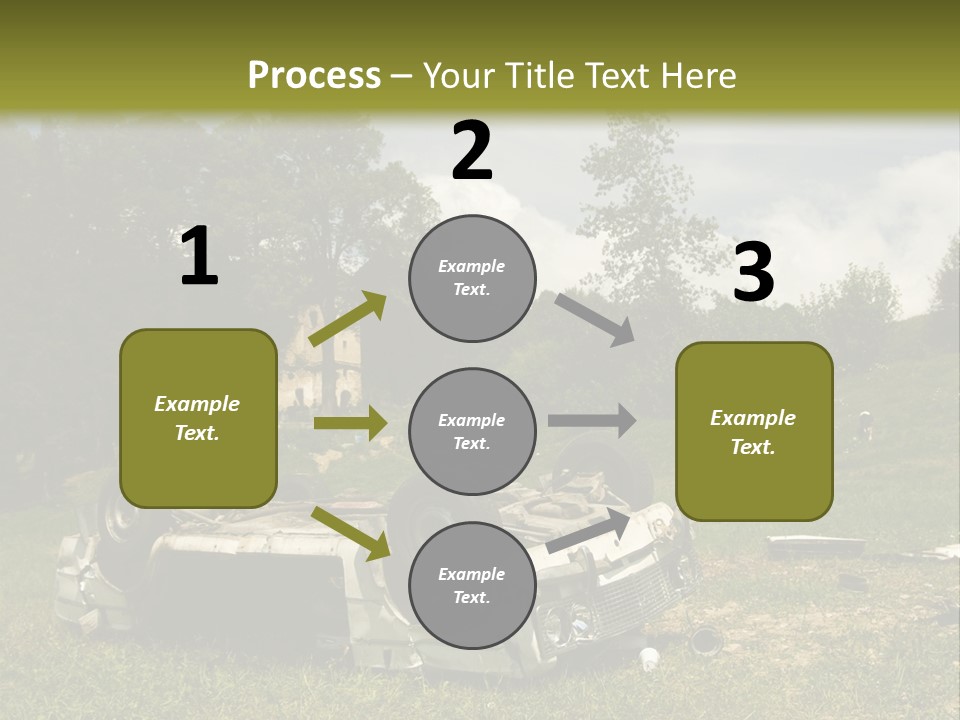 Process – Your Title Text Here

1

Example Text.

2

Example Text.

Example Text.

Example Text.

3

Example Text.